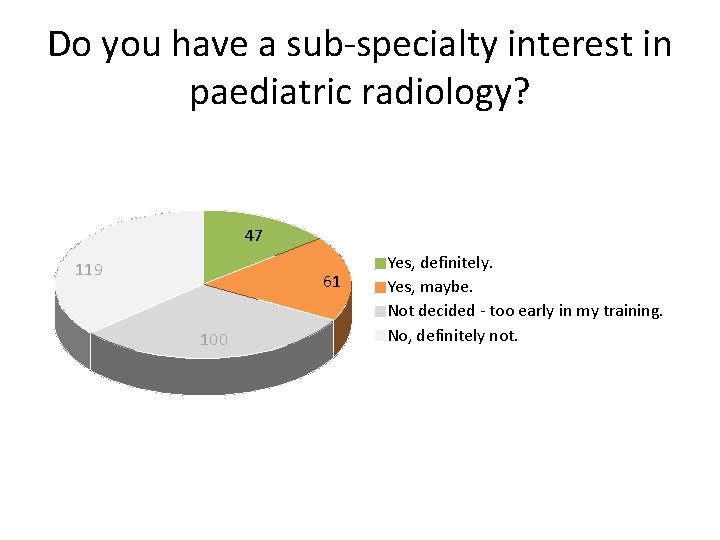 Do you have a sub-specialty interest in paediatric radiology?

47
61
100
119

Yes, definitely.
Yes, maybe.
Not decided - too early in my training.
No, definitely not.